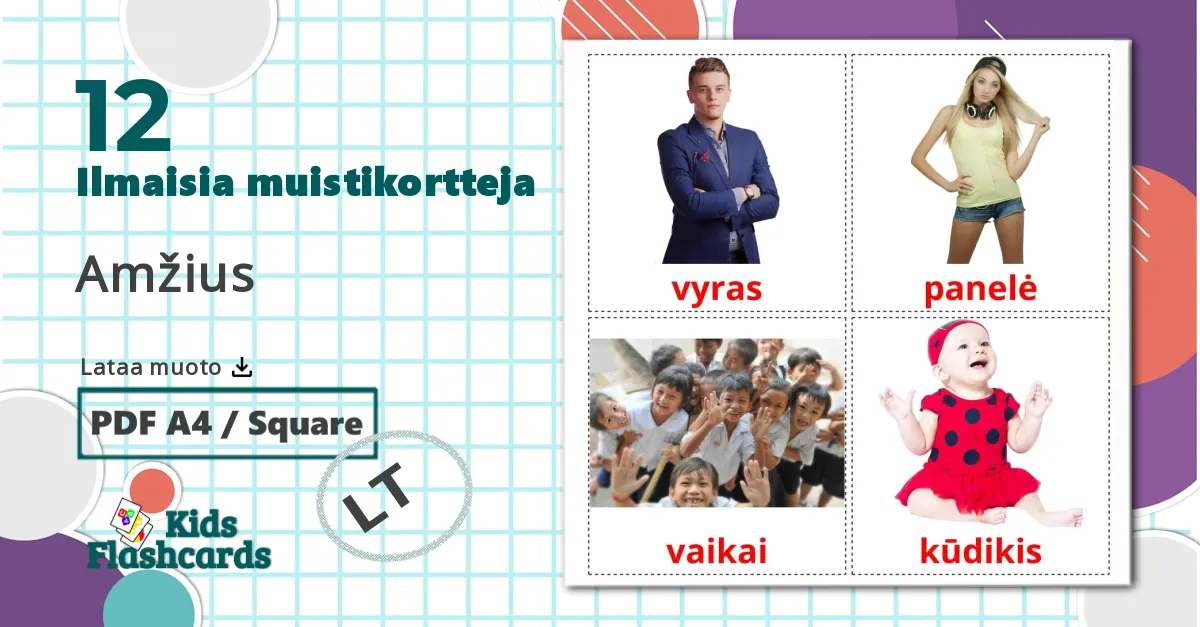 12
Ilmaisia muistikortteja

Amžius

Lataa muoto

PDF A4 / Square

LT

Kids Flashcards

vyras

panelė

vaikai

kūdikis